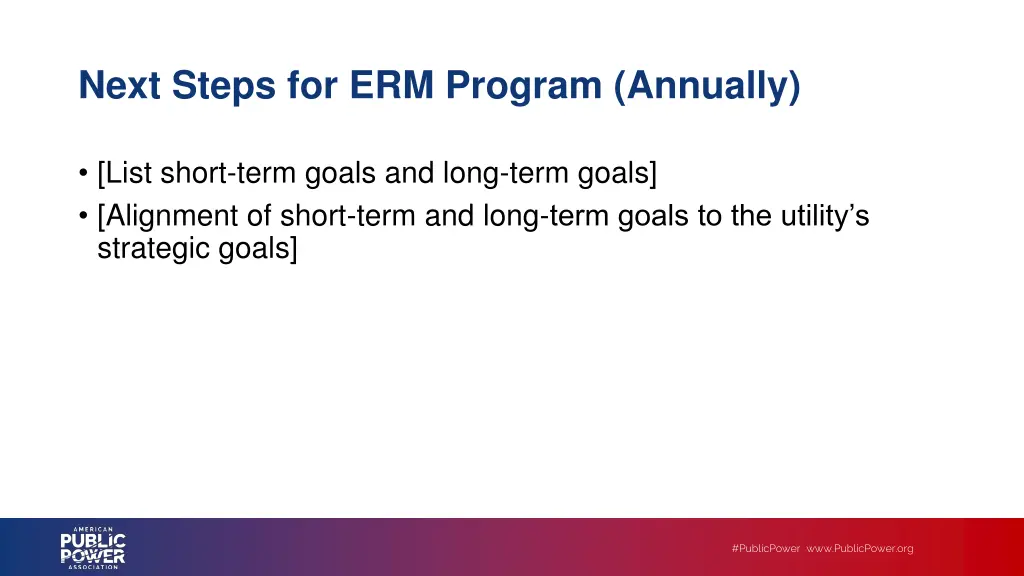 Next Steps for ERM Program (Annually)

• [List short-term goals and long-term goals]
• [Alignment of short-term and long-term goals to the utility's strategic goals]

AMERICAN PUBLIC POWER ASSOCIATION

#PublicPower www.PublicPower.org